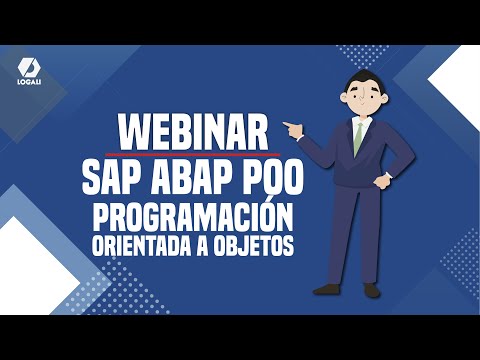 LOGALI

WEBINAR
SAP ABAP POO
PROGRAMACIÓN
ORIENTADA A OBJETOS